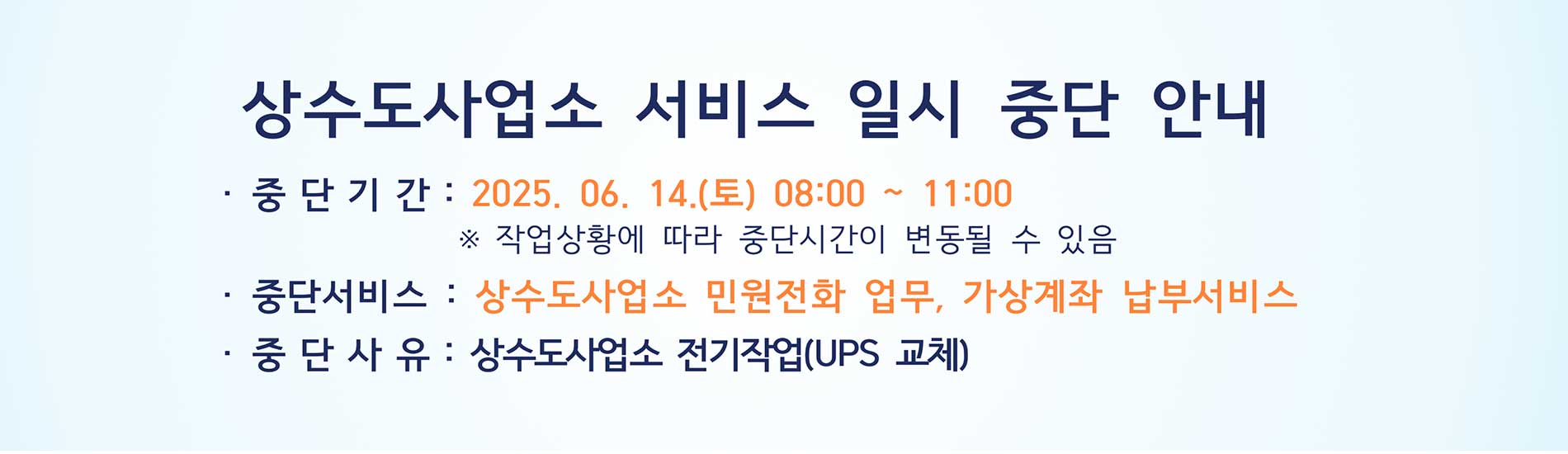 상수도사업소 서비스 일시 중단 안내

· 중 단 기 간 : 2025. 06. 14.(토) 08:00 ~ 11:00
※ 작업상황에 따라 중단시간이 변동될 수 있음

· 중단서비스 : 상수도사업소 민원전화 업무, 가상계좌 납부서비스

· 중 단 사 유 : 상수도사업소 전기작업(UPS 교체)